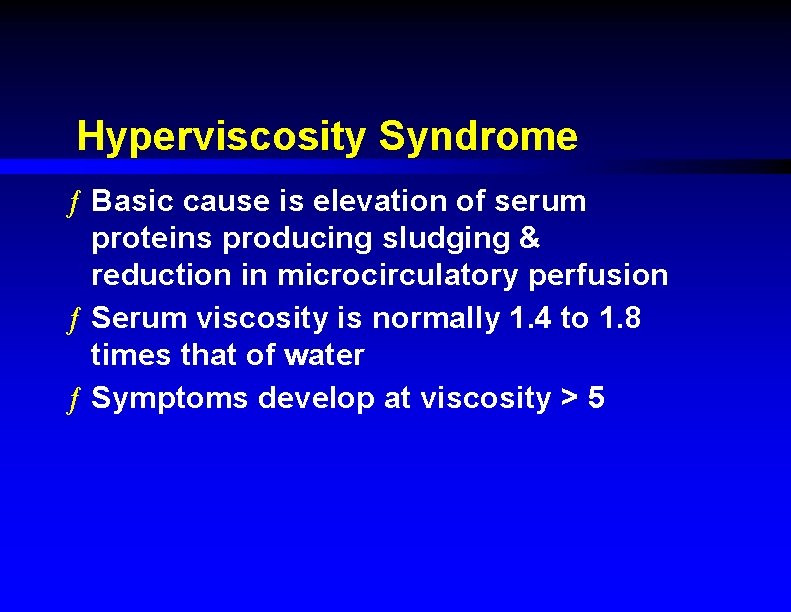 Hyperviscosity Syndrome

ƒ Basic cause is elevation of serum proteins producing sludging & reduction in microcirculatory perfusion

ƒ Serum viscosity is normally 1.4 to 1.8 times that of water

ƒ Symptoms develop at viscosity > 5